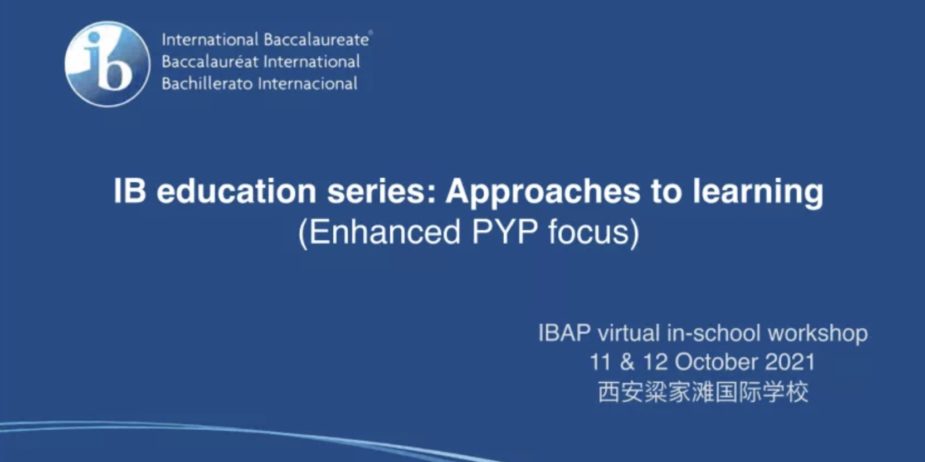 ib

International Baccalaureate®
Baccalauréat International
Bachillerato Internacional

IB education series: Approaches to learning
(Enhanced PYP focus)

IBAP virtual in-school workshop
11 & 12 October 2021
西安梁家滩国际学校